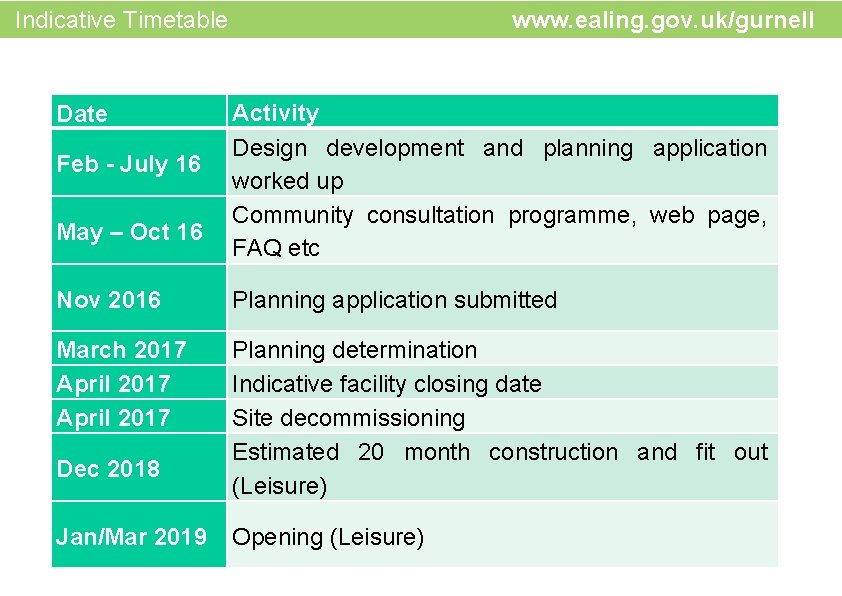 Indicative Timetable www.ealing.gov.uk/gurnell

| Date | Activity |
|---|---|
| Feb - July 16 | Design development and planning application worked up |
| May – Oct 16 | Community consultation programme, web page, FAQ etc |
| Nov 2016 | Planning application submitted |
| March 2017 | Planning determination |
| April 2017 | Indicative facility closing date |
| April 2017 | Site decommissioning |
| Dec 2018 | Estimated 20 month construction and fit out (Leisure) |
| Jan/Mar 2019 | Opening (Leisure) |